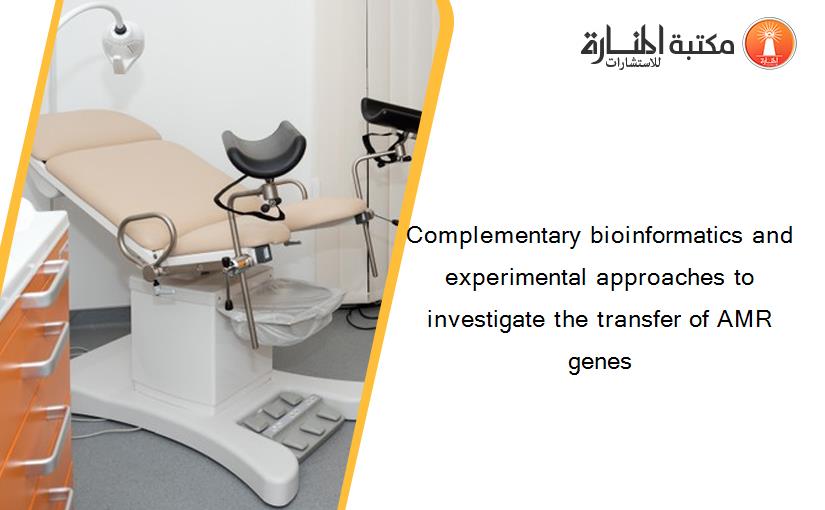 مكتبة المنارة للاستشارات

Complementary bioinformatics and experimental approaches to investigate the transfer of AMR genes